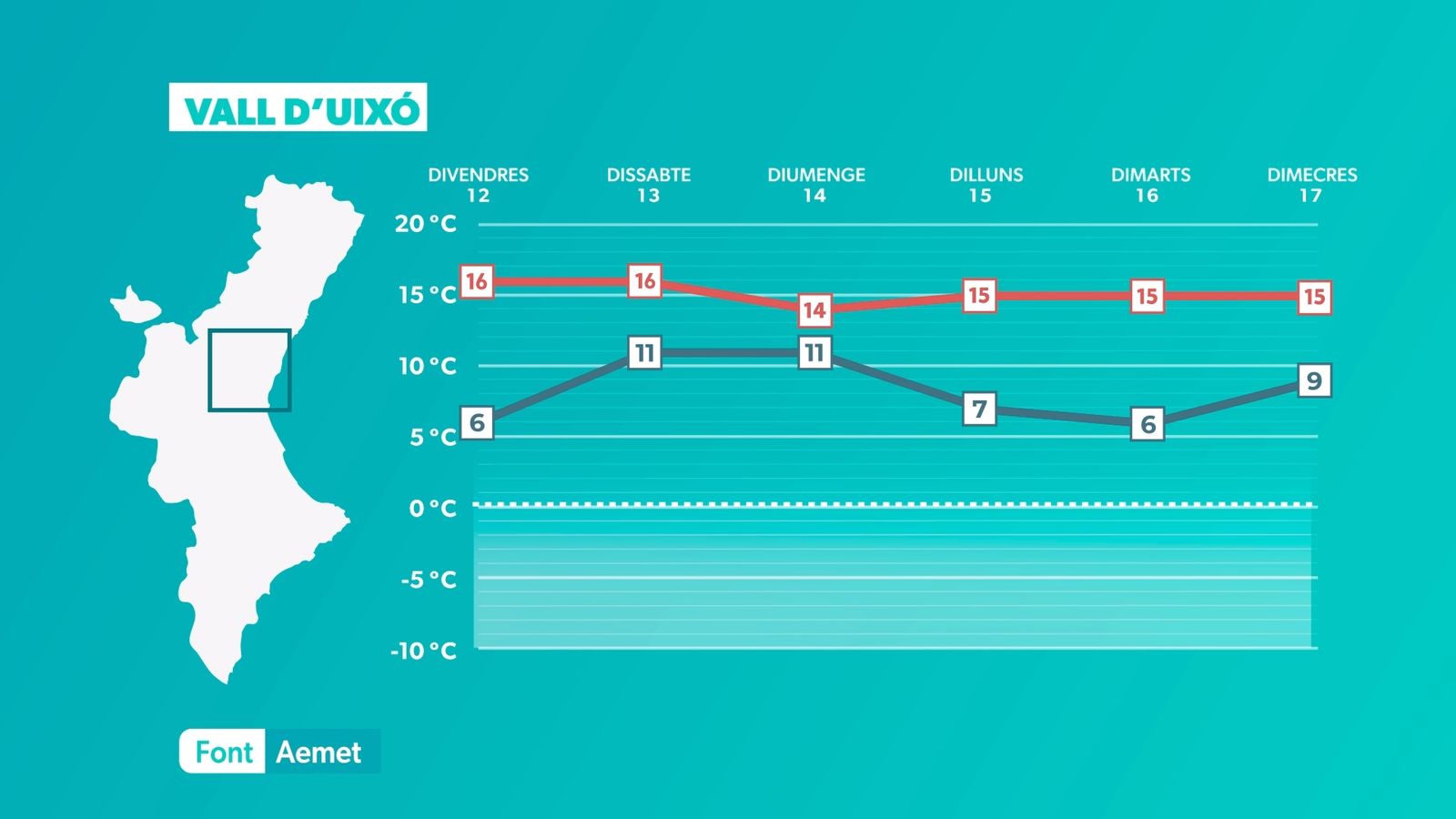 VALL D'UIXÓ

DIVENDRES 12
DISSABTE 13
DIUMENGE 14
DILLUNS 15
DIMARTS 16
DIMECRES 17

20 °C
15 °C
10 °C
5 °C
0 °C
-5 °C
-10 °C

16 16 14 15 15 15
6 11 11 7 6 9

Font Aemet